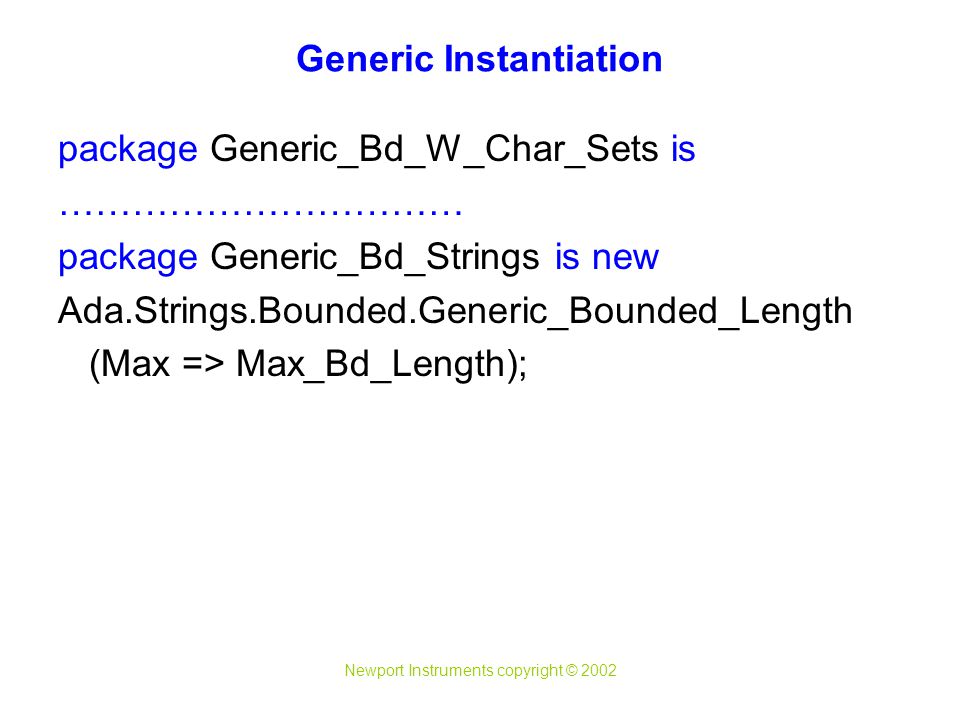 Generic Instantiation

package Generic_Bd_W_Char_Sets is

……………………………

package Generic_Bd_Strings is new Ada.Strings.Bounded.Generic_Bounded_Length (Max => Max_Bd_Length);

Newport Instruments copyright © 2002